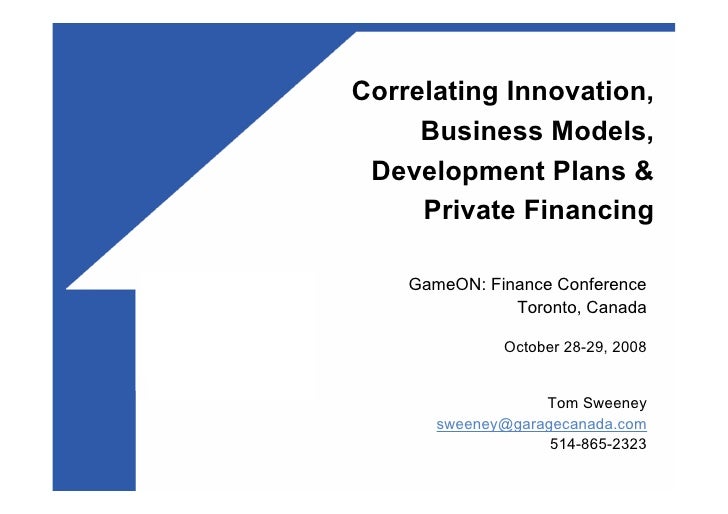 Correlating Innovation, Business Models, Development Plans & Private Financing

GameON: Finance Conference
Toronto, Canada

October 28-29, 2008

Tom Sweeney
sweeney@garagecanada.com
514-865-2323